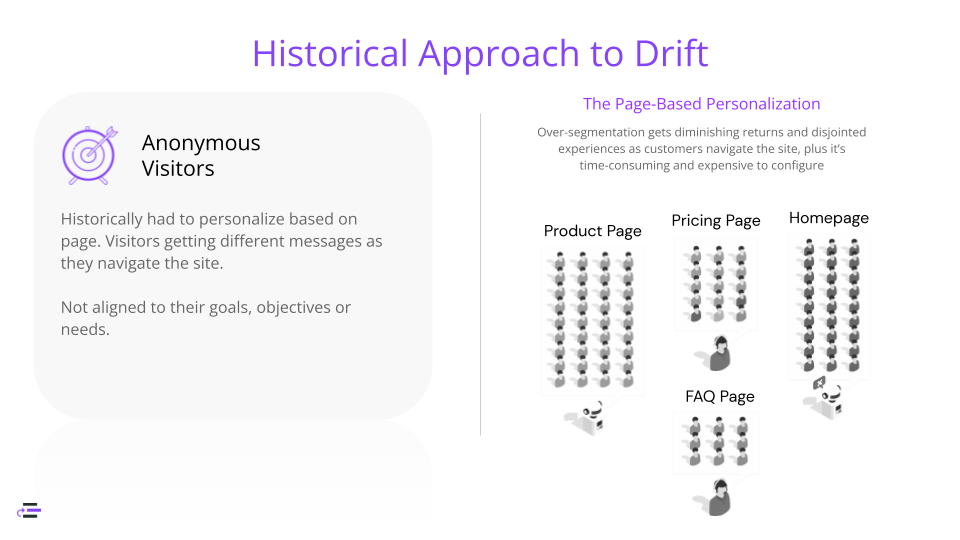 Historical Approach to Drift

Anonymous Visitors

Historically had to personalize based on page. Visitors getting different messages as they navigate the site.

Not aligned to their goals, objectives or needs.

The Page-Based Personalization

Over-segmentation gets diminishing returns and disjointed experiences as customers navigate the site, plus it's time-consuming and expensive to configure

Product Page

Pricing Page

Homepage

FAQ Page